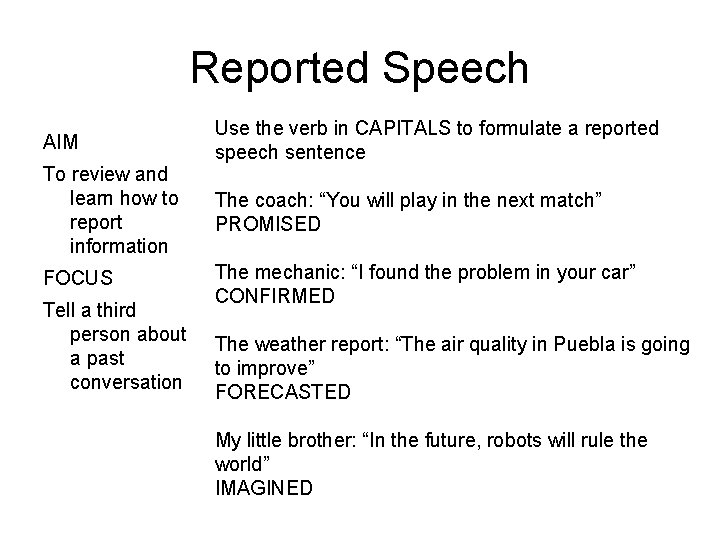 Reported Speech

AIM

To review and learn how to report information

FOCUS

Tell a third person about a past conversation

Use the verb in CAPITALS to formulate a reported speech sentence

The coach: “You will play in the next match”
PROMISED

The mechanic: “I found the problem in your car”
CONFIRMED

The weather report: “The air quality in Puebla is going to improve”
FORECASTED

My little brother: “In the future, robots will rule the world”
IMAGINED